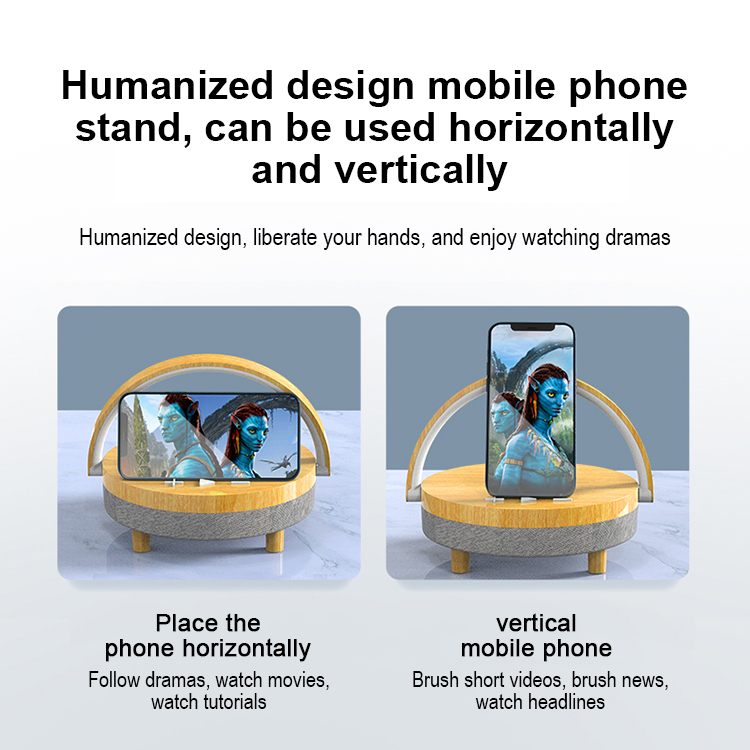 Humanized design mobile phone stand, can be used horizontally and vertically

Humanized design, liberate your hands, and enjoy watching dramas

Place the phone horizontally

Follow dramas, watch movies, watch tutorials

vertical mobile phone

Brush short videos, brush news, watch headlines